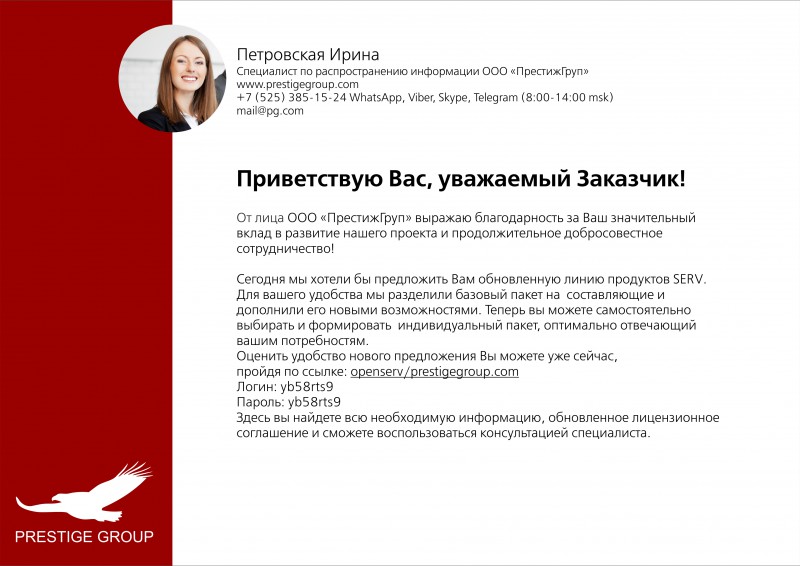 Петровская Ирина
Специалист по распространению информации ООО «ПрестижГруп»
www.prestigegroup.com
+7 (525) 385-15-24 WhatsApp, Viber, Skype, Telegram (8:00-14:00 msk)
mail@pg.com

Приветствую Вас, уважаемый Заказчик!

От лица ООО «ПрестижГруп» выражаю благодарность за Ваш значительный вклад в развитие нашего проекта и продолжительное добросовестное сотрудничество!

Сегодня мы хотели бы предложить Вам обновленную линию продуктов SERV. Для вашего удобства мы разделили базовый пакет на составляющие и дополнили его новыми возможностями. Теперь вы можете самостоятельно выбирать и формировать индивидуальный пакет, оптимально отвечающий вашим потребностям.
Оценить удобство нового предложения Вы можете уже сейчас, пройдя по ссылке: openserv/prestigegroup.com
Логин: yb58rts9
Пароль: yb58rts9
Здесь вы найдете всю необходимую информацию, обновленное лицензионное соглашение и сможете воспользоваться консультацией специалиста.

PRESTIGE GROUP